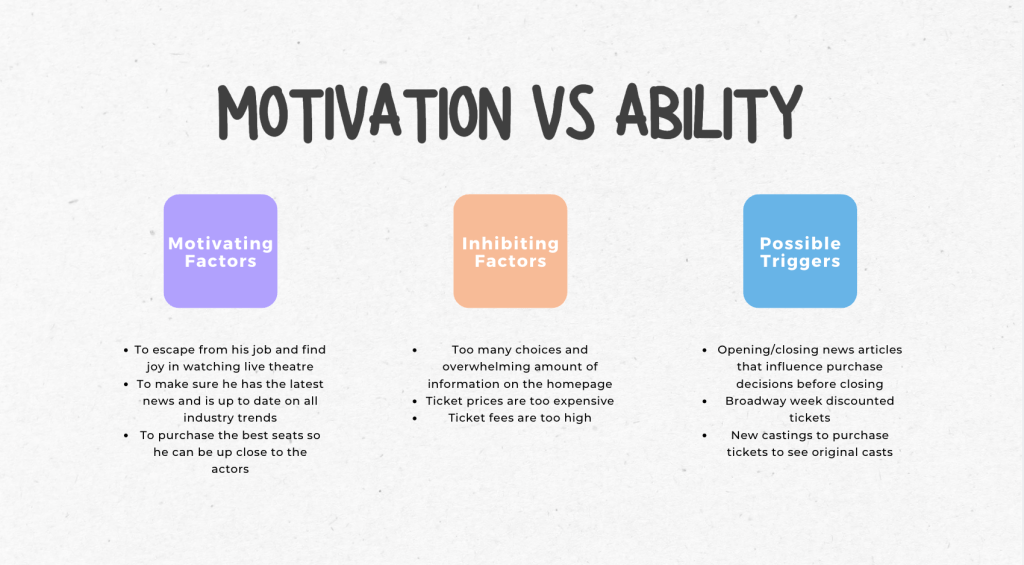 MOTIVATION VS ABILITY

Motivating Factors

- To escape from his job and find joy in watching live theatre
- To make sure he has the latest news and is up to date on all industry trends
- To purchase the best seats so he can be up close to the actors

Inhibiting Factors

- Too many choices and overwhelming amount of information on the homepage
- Ticket prices are too expensive
- Ticket fees are too high

Possible Triggers

- Opening/closing news articles that influence purchase decisions before closing
- Broadway week discounted tickets
- New castings to purchase tickets to see original casts